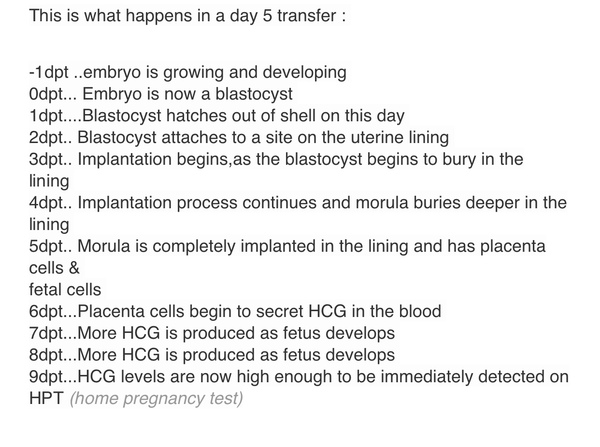 This is what happens in a day 5 transfer :

-1dpt ..embryo is growing and developing
0dpt... Embryo is now a blastocyst
1dpt....Blastocyst hatches out of shell on this day
2dpt.. Blastocyst attaches to a site on the uterine lining
3dpt.. Implantation begins,as the blastocyst begins to bury in the lining
4dpt.. Implantation process continues and morula buries deeper in the lining
5dpt.. Morula is completely implanted in the lining and has placenta cells &
fetal cells
6dpt...Placenta cells begin to secret HCG in the blood
7dpt...More HCG is produced as fetus develops
8dpt...More HCG is produced as fetus develops
9dpt...HCG levels are now high enough to be immediately detected on HPT (home pregnancy test)